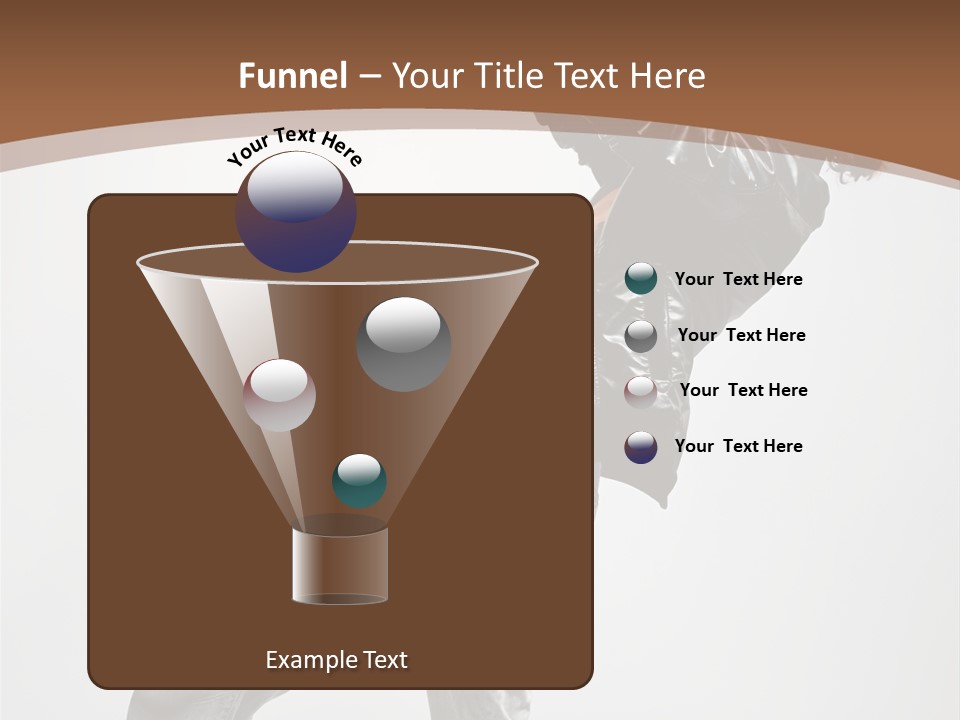 Funnel – Your Title Text Here

Your Text Here

Your Text Here

Your Text Here

Your Text Here

Your Text Here

Example Text